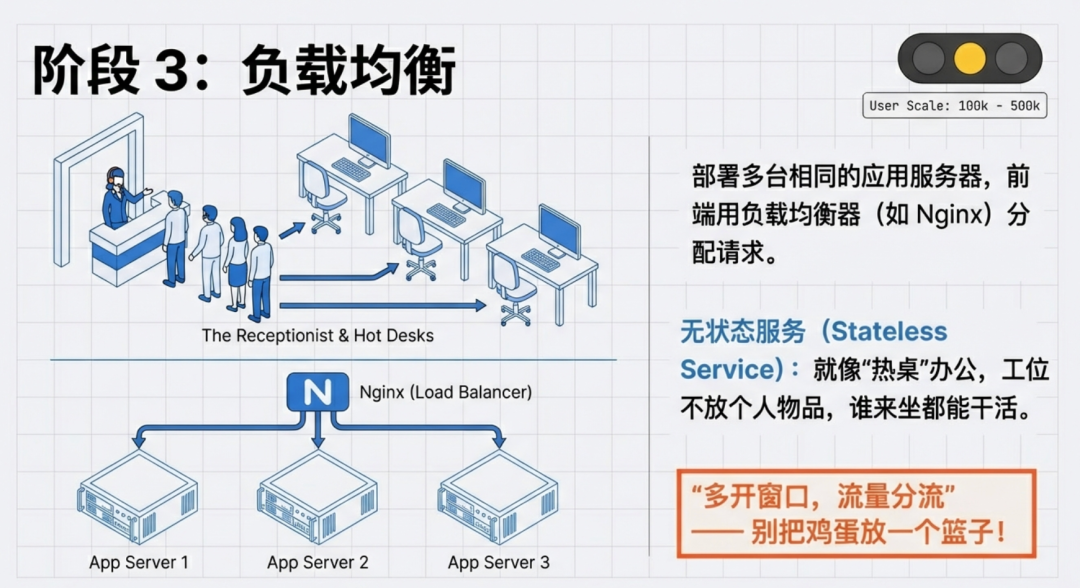 阶段 3：负载均衡

User Scale: 100k - 500k

The Receptionist & Hot Desks

N

Nginx (Load Balancer)

App Server 1

App Server 2

App Server 3

部署多台相同的应用服务器，前端用负载均衡器（如 Nginx）分配请求。

无状态服务（Stateless Service）：就像“热桌”办公，工位不放个人物品，谁来坐都能干活。

“多开窗口，流量分流”
—— 别把鸡蛋放一个篮子！